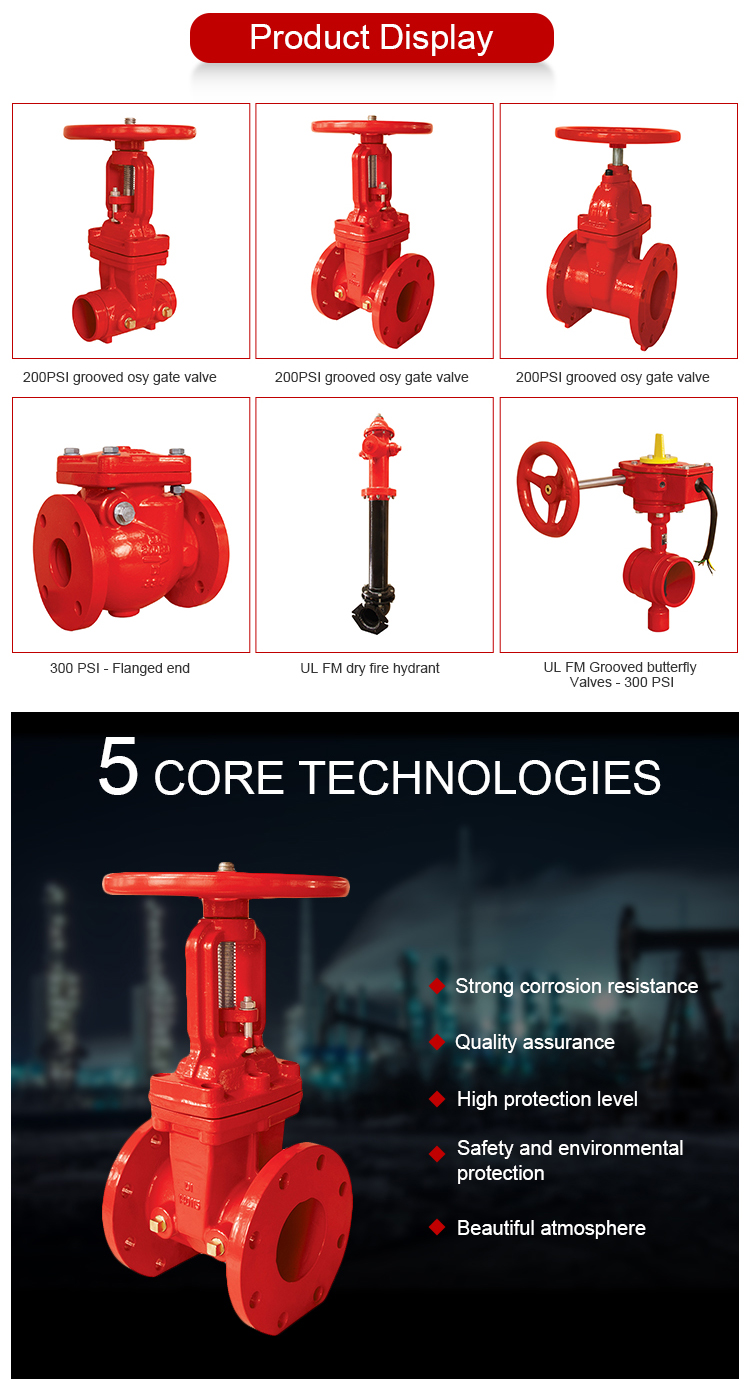 Product Display

200PSI grooved osy gate valve

200PSI grooved osy gate valve

200PSI grooved osy gate valve

300 PSI - Flanged end

UL FM dry fire hydrant

UL FM Grooved butterfly Valves - 300 PSI

5 CORE TECHNOLOGIES

Strong corrosion resistance

Quality assurance

High protection level

Safety and environmental protection

Beautiful atmosphere